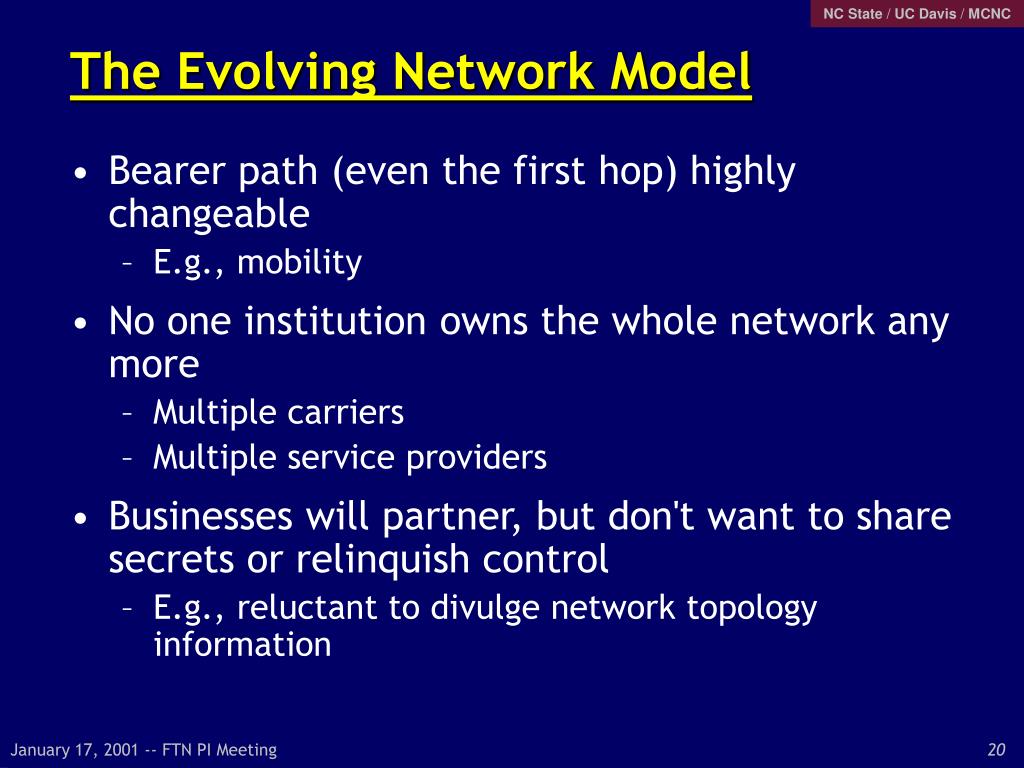 NC State / UC Davis / MCNC

The Evolving Network Model

• Bearer path (even the first hop) highly changeable
 – E.g., mobility
• No one institution owns the whole network any more
 – Multiple carriers
 – Multiple service providers
• Businesses will partner, but don't want to share secrets or relinquish control
 – E.g., reluctant to divulge network topology information

January 17, 2001 -- FTN PI Meeting

20